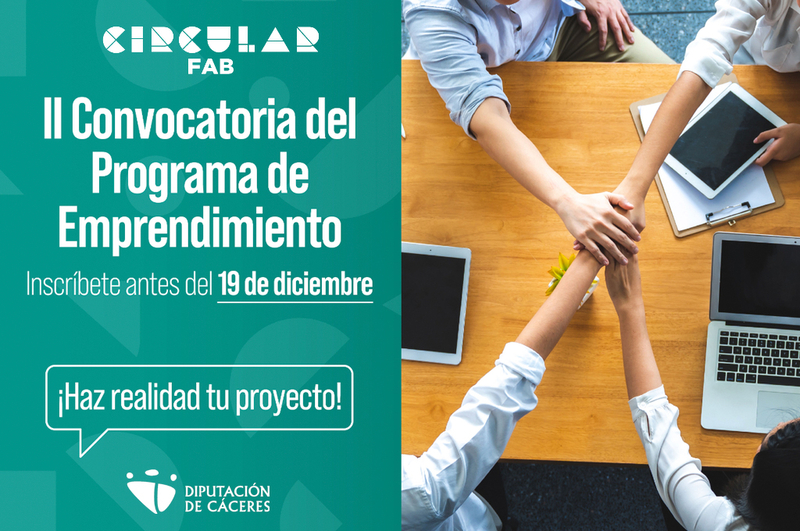 CIRCULAR
FAB

II Convocatoria del Programa de Emprendimiento

Inscríbete antes del 19 de diciembre

¡Haz realidad tu proyecto!

DIPUTACIÓN DE CÁCERES